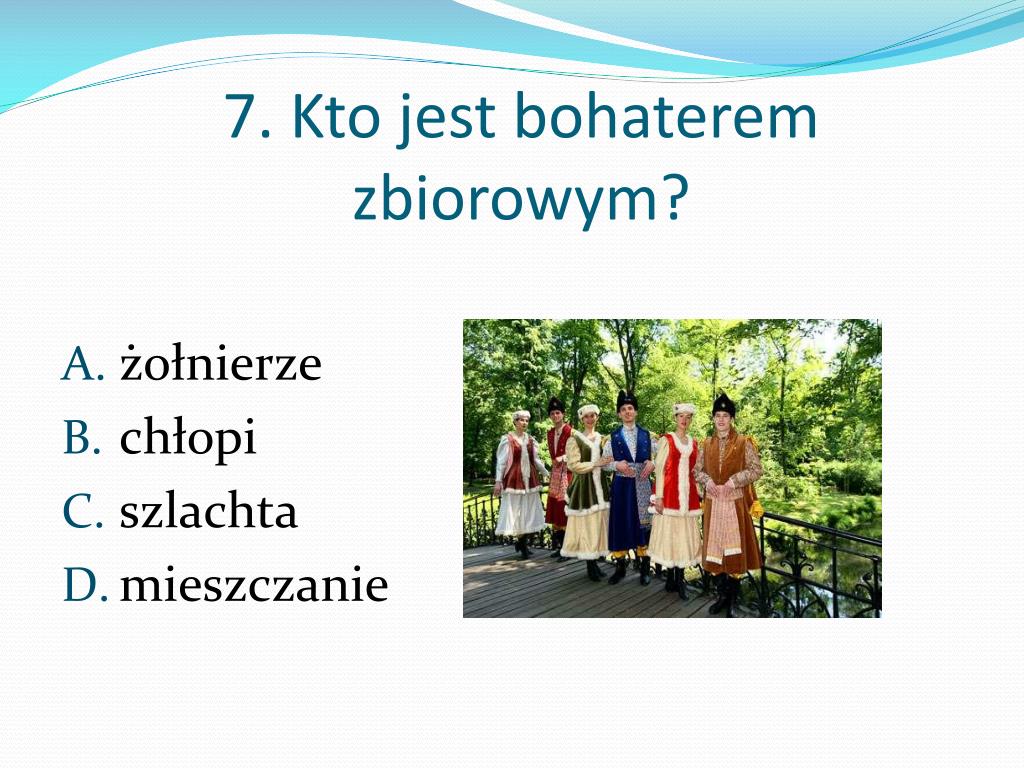 7. Kto jest bohaterem zbiorowym?

A. żołnierze
B. chłopi
C. szlachta
D. mieszczanie